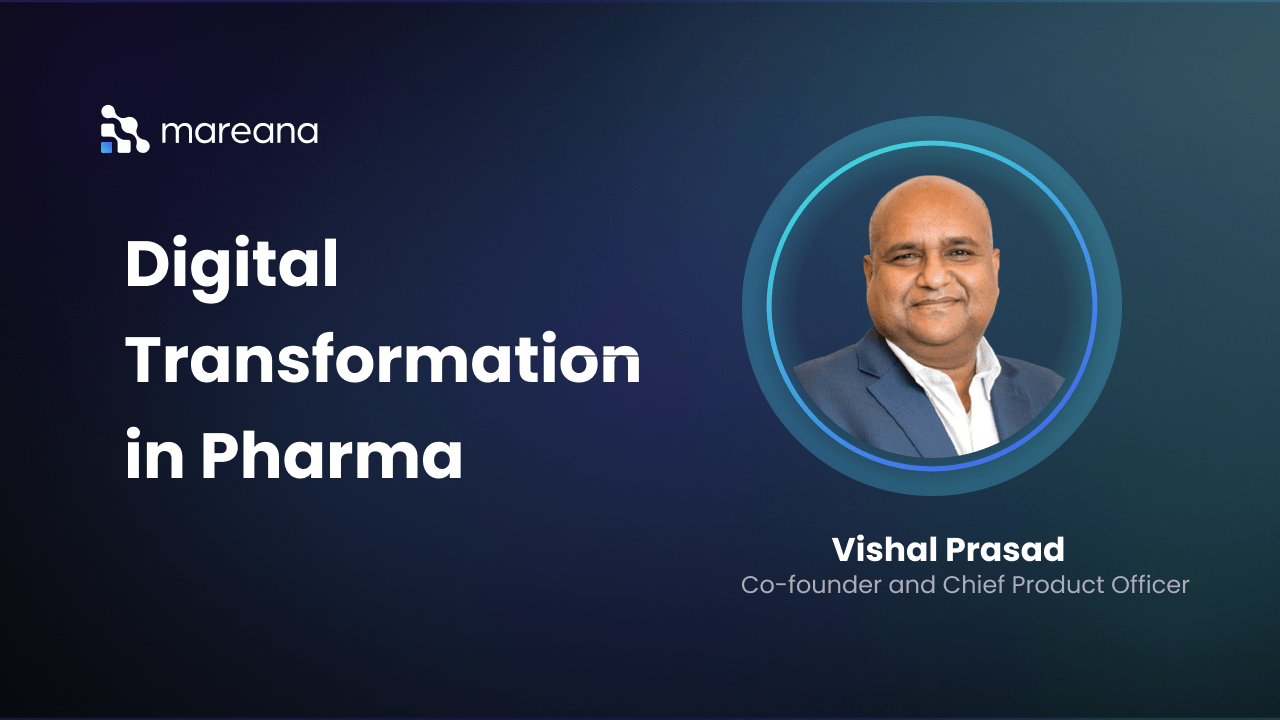 mareana

Digital Transformation in Pharma

Vishal Prasad
Co-founder and Chief Product Officer